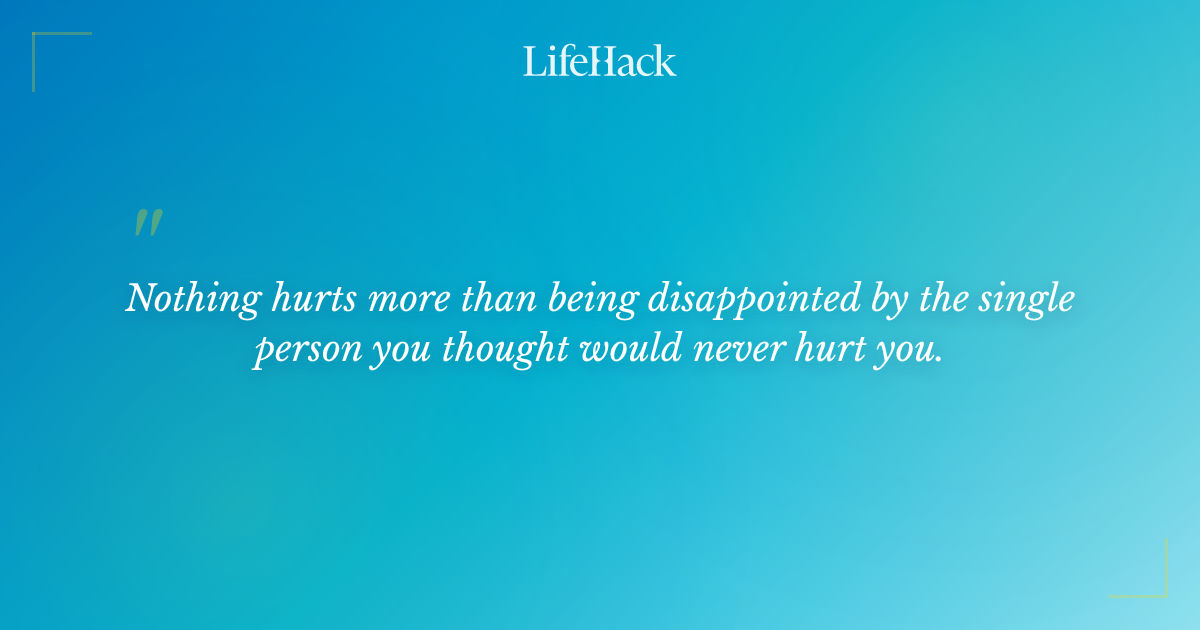 LifeHack

"

Nothing hurts more than being disappointed by the single person you thought would never hurt you.